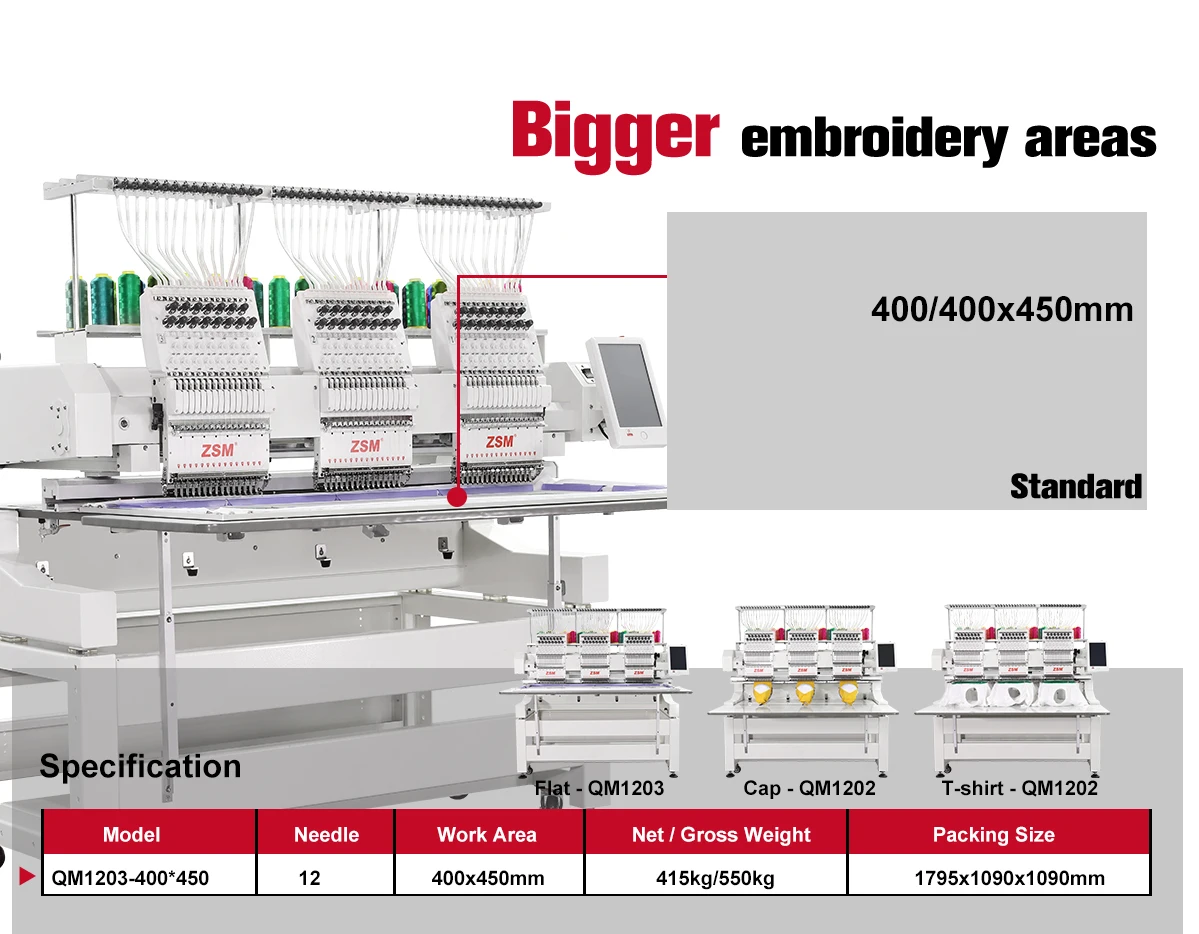 Bigger embroidery areas

400/400x450mm

Standard

ZSM ZSM ZSM

Specification

Flat - QM1203

Cap - QM1202

T-shirt - QM1202

| Model | Needle | Work Area | Net / Gross Weight | Packing Size |
|---|---|---|---|---|
| QM1203-400*450 | 12 | 400x450mm | 415kg/550kg | 1795x1090x1090mm |